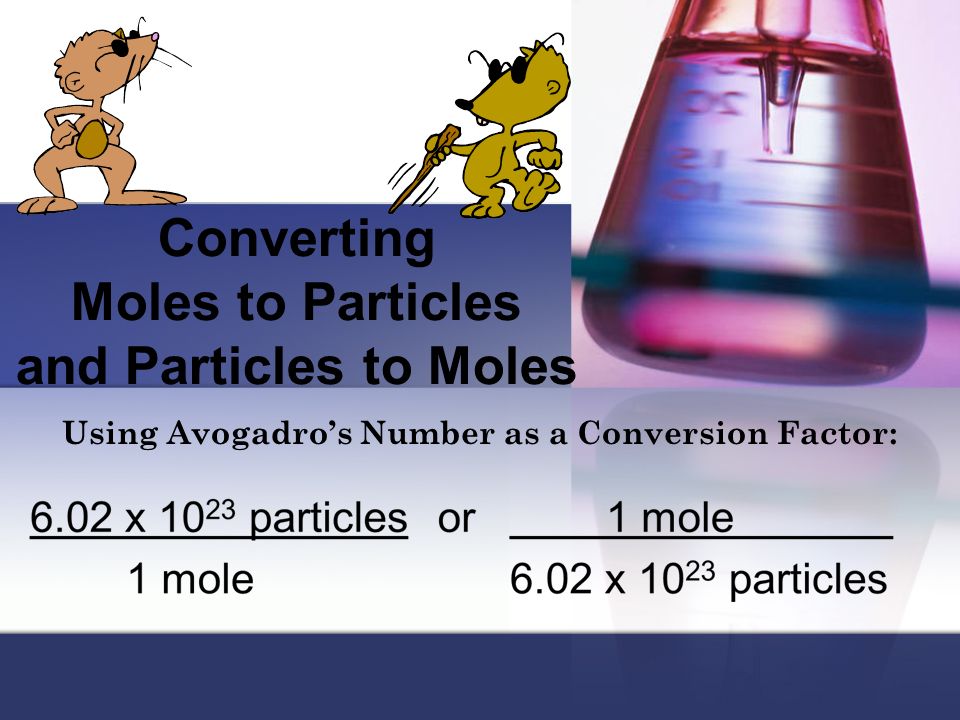 Converting
Moles to Particles
and Particles to Moles

Using Avogadro's Number as a Conversion Factor:

$\frac{6.02 \times 10^{23} \text{ particles}}{1 \text{ mole}}$ or $\frac{1 \text{ mole}}{6.02 \times 10^{23} \text{ particles}}$